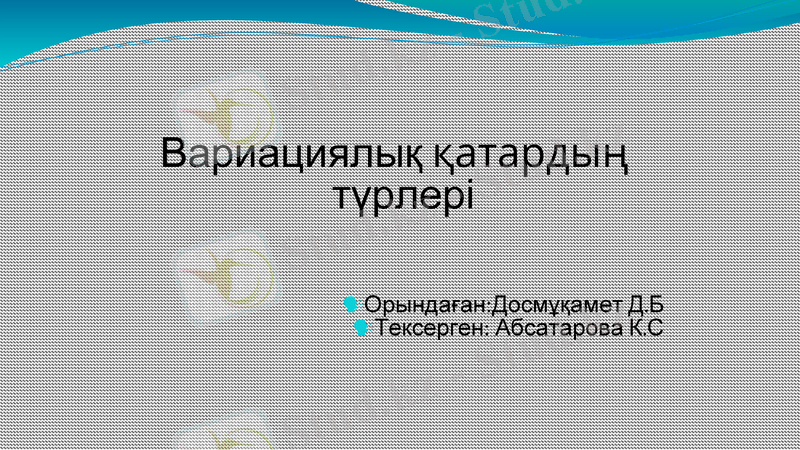 Вариациялық қатардың түрлері

Орындаған:Досмұқамет Д.Б
Тексерген: Абсатарова К.С